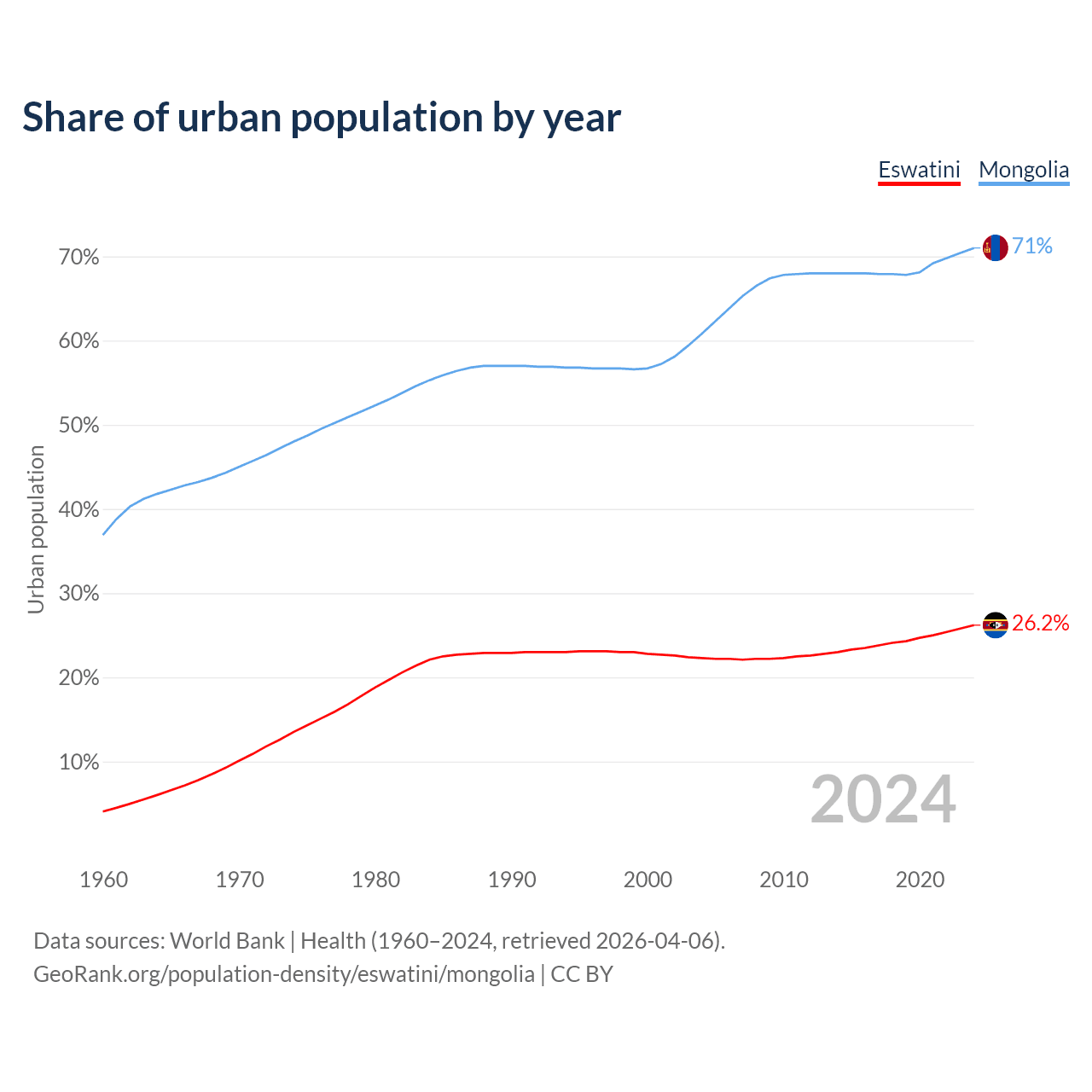 Share of urban population by year

Eswatini Mongolia

Urban population

70%
60%
50%
40%
30%
20%
10%

71%
26.2%

2024

1960 1970 1980 1990 2000 2010 2020

Data sources: World Bank | Health (1960–2024, retrieved 2026-04-06).
GeoRank.org/population-density/eswatini/mongolia | CC BY